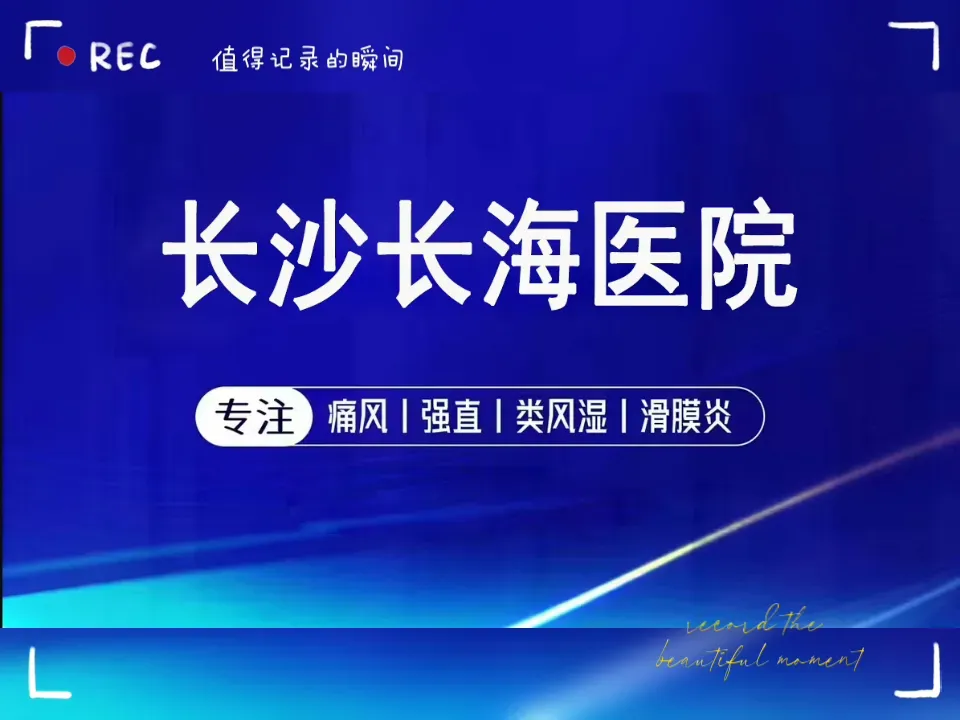 REC 值得记录的瞬间

长沙长海医院

专注 痛风 | 强直 | 类风湿 | 滑膜炎

record the beautiful moment